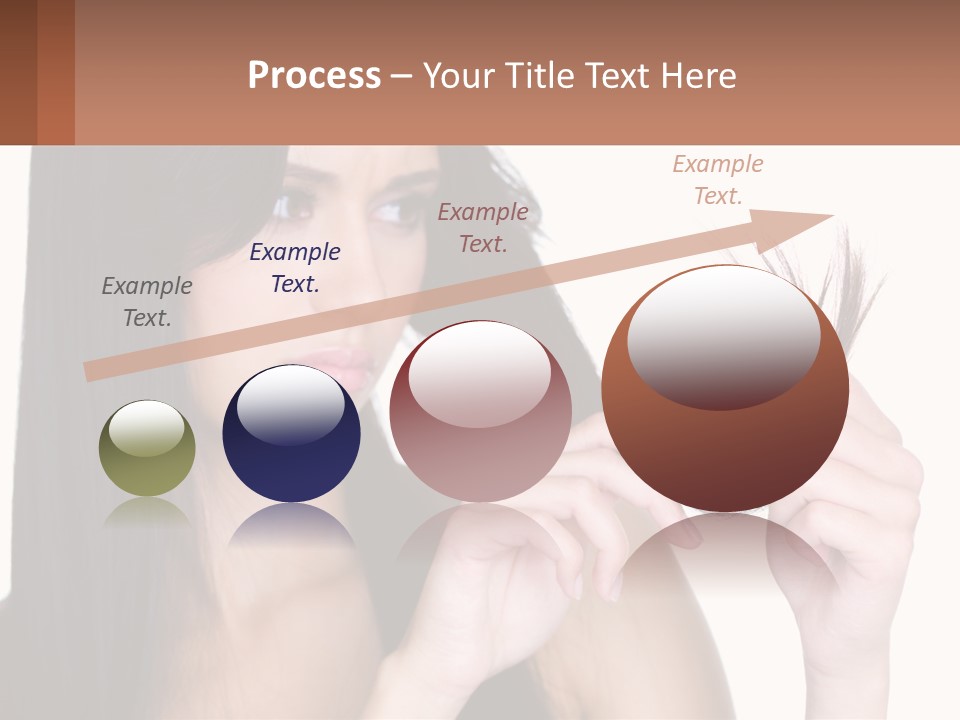 Process – Your Title Text Here

Example Text.

Example Text.

Example Text.

Example Text.